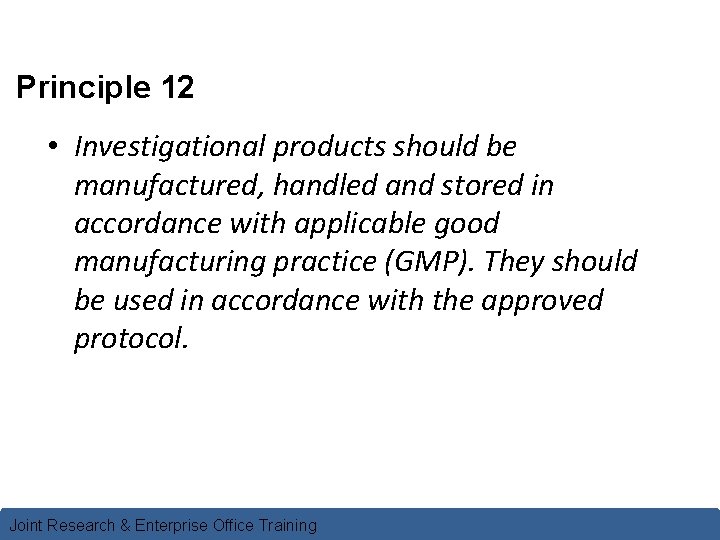 Principle 12

• Investigational products should be manufactured, handled and stored in accordance with applicable good manufacturing practice (GMP). They should be used in accordance with the approved protocol.

Joint Research & Enterprise Office Training